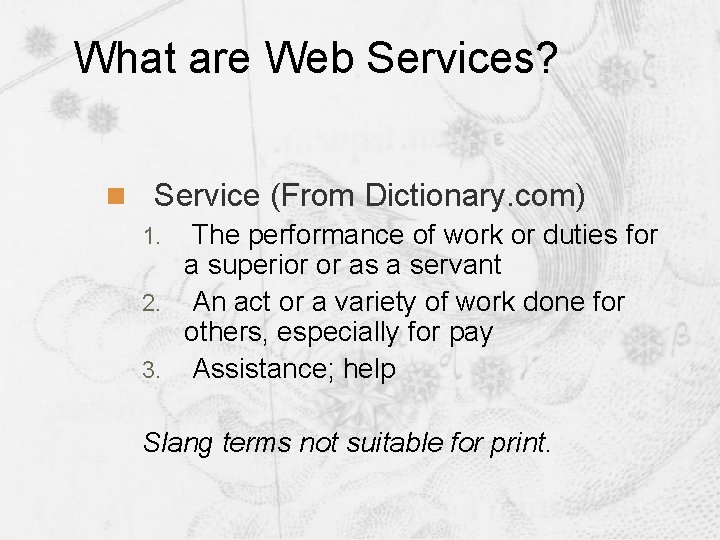 What are Web Services?

Service (From Dictionary.com)

1. The performance of work or duties for a superior or as a servant
2. An act or a variety of work done for others, especially for pay
3. Assistance; help

Slang terms not suitable for print.